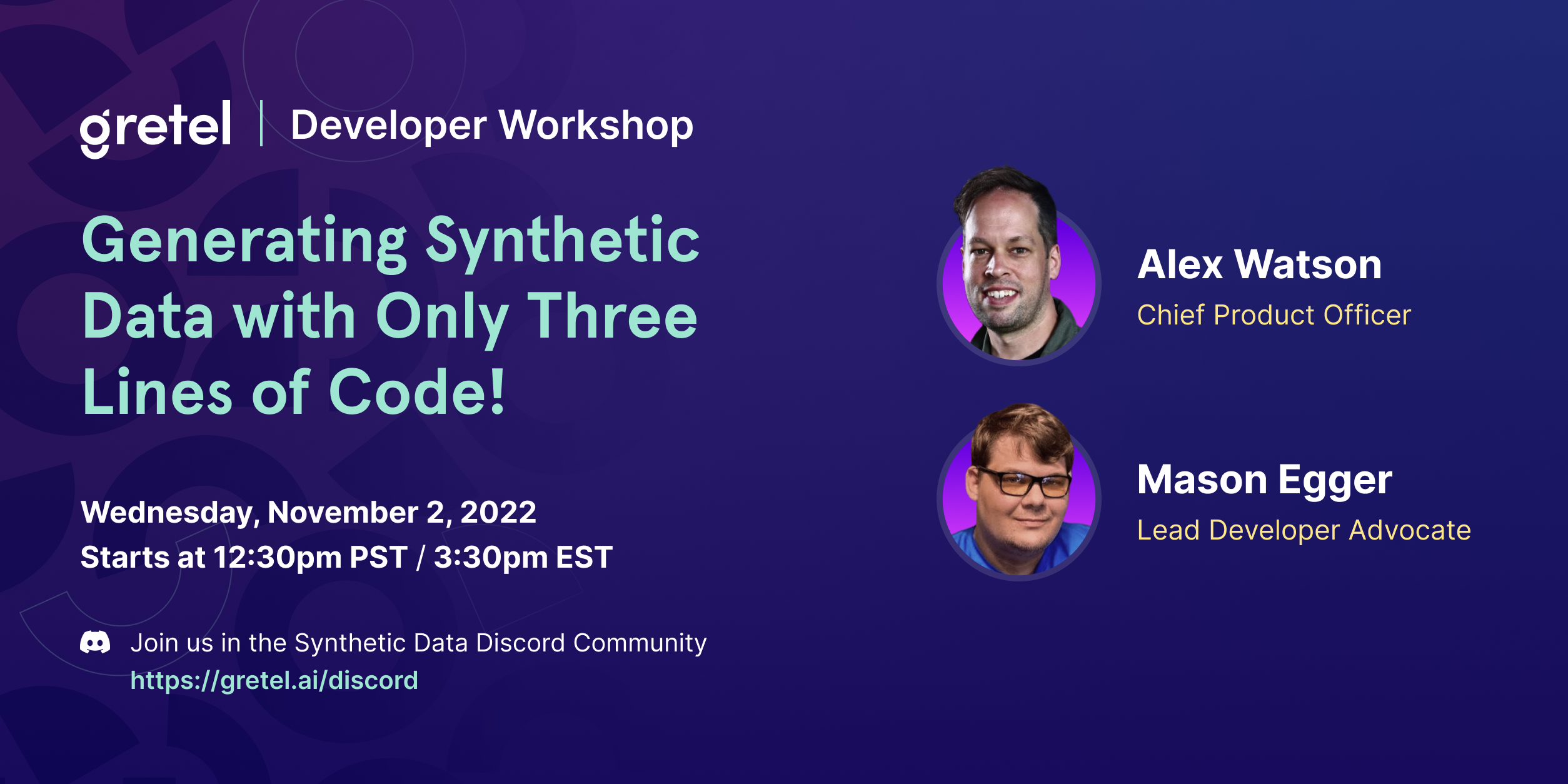 gretel | Developer Workshop

Generating Synthetic Data with Only Three Lines of Code!

Wednesday, November 2, 2022
Starts at 12:30pm PST / 3:30pm EST

Join us in the Synthetic Data Discord Community
https://gretel.ai/discord

Alex Watson
Chief Product Officer

Mason Egger
Lead Developer Advocate